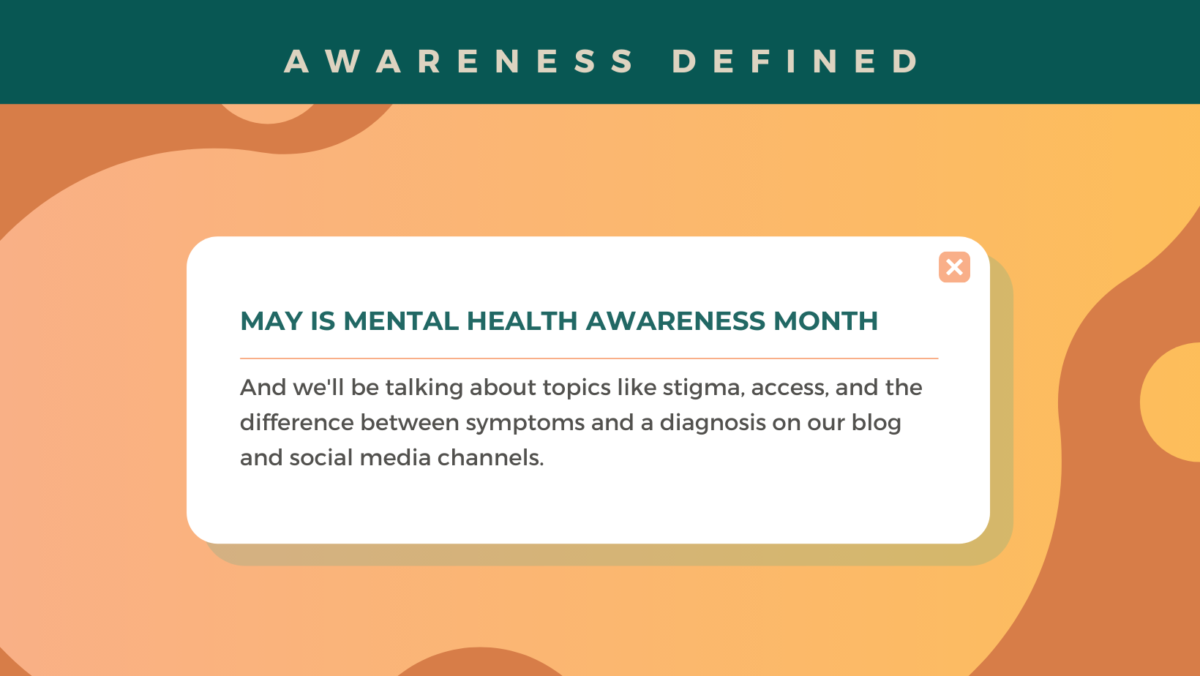 AWARENESS DEFINED

MAY IS MENTAL HEALTH AWARENESS MONTH

And we'll be talking about topics like stigma, access, and the difference between symptoms and a diagnosis on our blog and social media channels.